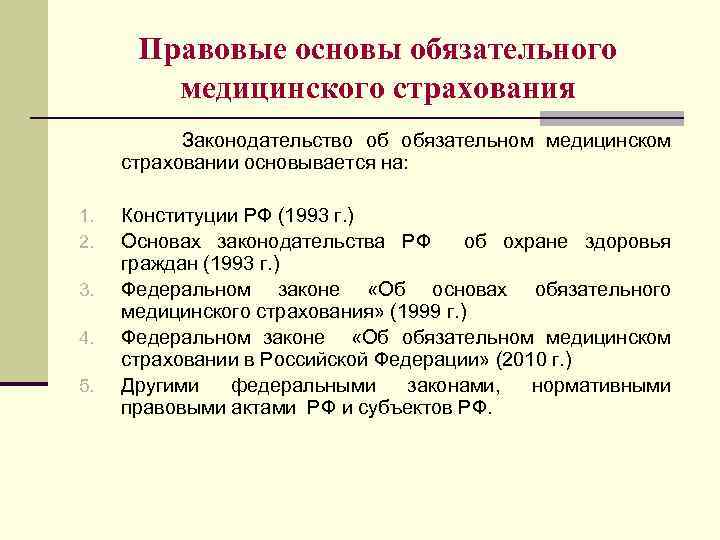 Правовые основы обязательного медицинского страхования

Законодательство об обязательном медицинском страховании основывается на:

1. Конституции РФ (1993 г.)
2. Основах законодательства РФ об охране здоровья граждан (1993 г.)
3. Федеральном законе «Об основах обязательного медицинского страхования» (1999 г.)
4. Федеральном законе «Об обязательном медицинском страховании в Российской Федерации» (2010 г.)
5. Другими федеральными законами, нормативными правовыми актами РФ и субъектов РФ.